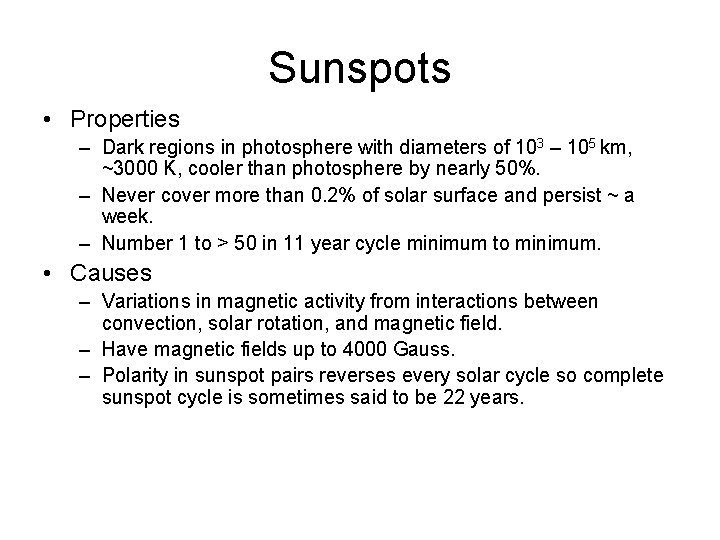 Sunspots

• Properties

– Dark regions in photosphere with diameters of $10^3$ – $10^5$ km, ~3000 K, cooler than photosphere by nearly 50%.

– Never cover more than 0.2% of solar surface and persist ~ a week.

– Number 1 to > 50 in 11 year cycle minimum to minimum.

• Causes

– Variations in magnetic activity from interactions between convection, solar rotation, and magnetic field.

– Have magnetic fields up to 4000 Gauss.

– Polarity in sunspot pairs reverses every solar cycle so complete sunspot cycle is sometimes said to be 22 years.